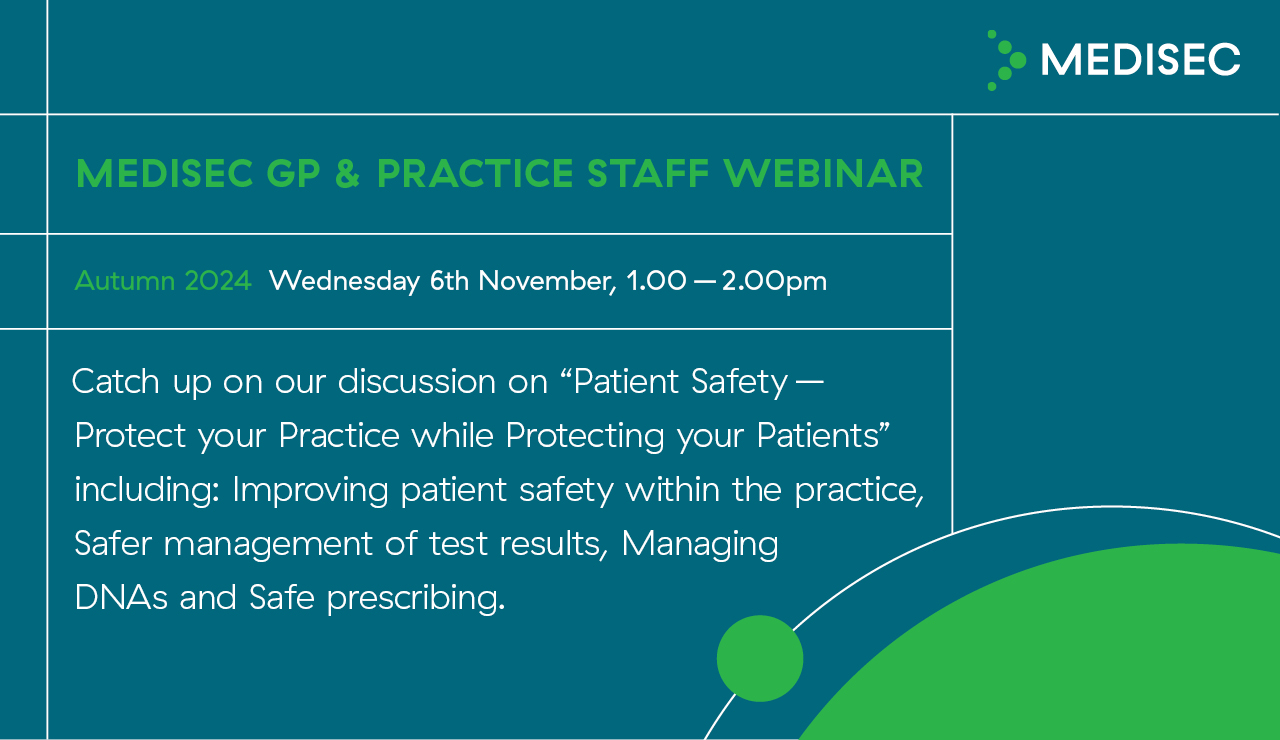 MEDISEC

MEDISEC GP & PRACTICE STAFF WEBINAR

Autumn 2024 Wednesday 6th November, 1.00 — 2.00pm

Catch up on our discussion on “Patient Safety — Protect your Practice while Protecting your Patients” including: Improving patient safety within the practice, Safer management of test results, Managing DNAs and Safe prescribing.